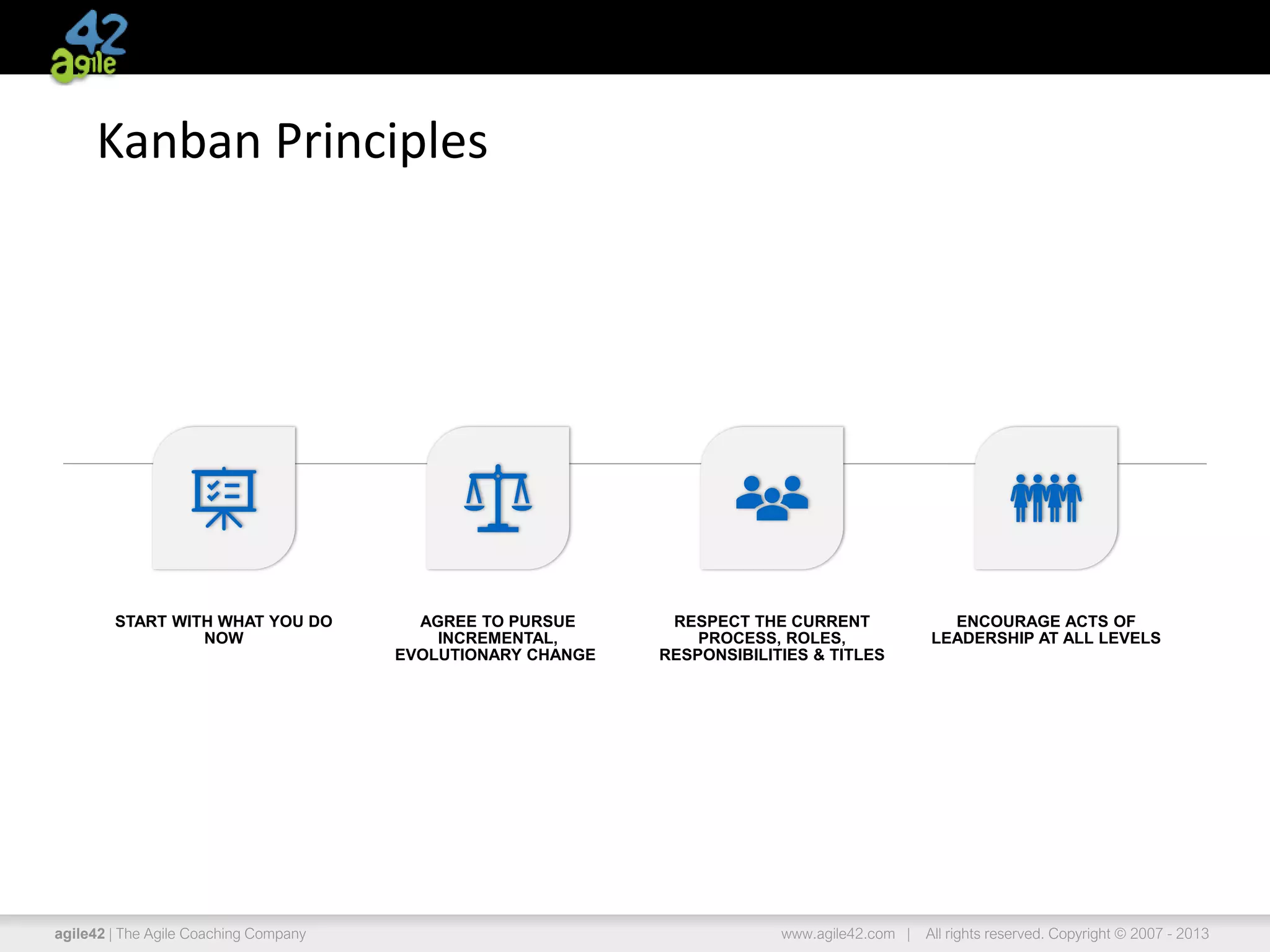 42 agile

Kanban Principles

START WITH WHAT YOU DO NOW

AGREE TO PURSUE INCREMENTAL, EVOLUTIONARY CHANGE

RESPECT THE CURRENT PROCESS, ROLES, RESPONSIBILITIES & TITLES

ENCOURAGE ACTS OF LEADERSHIP AT ALL LEVELS

agile42 | The Agile Coaching Company

www.agile42.com | All rights reserved. Copyright © 2007 - 2013